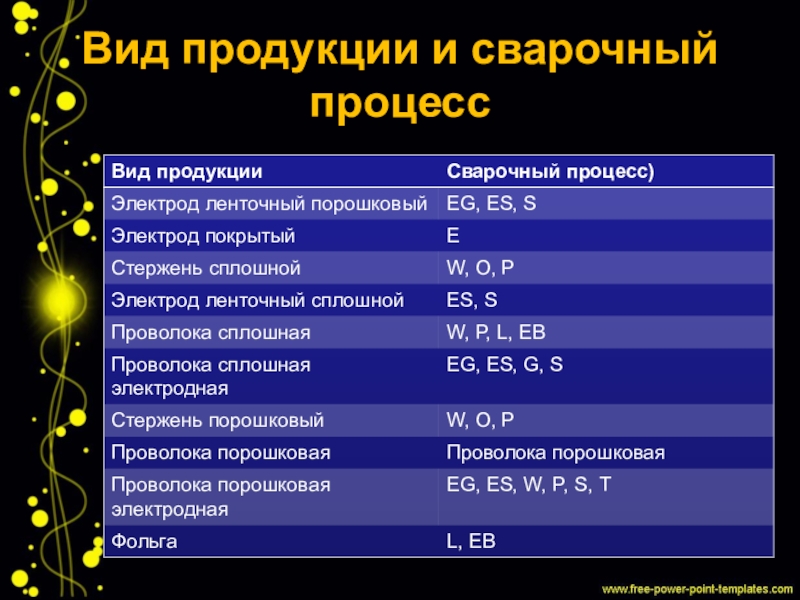 Вид продукции и сварочный процесс

| Вид продукции | Сварочный процесс) |
|---|---|
| Электрод ленточный порошковый | EG, ES, S |
| Электрод покрытый | E |
| Стержень сплошной | W, O, P |
| Электрод ленточный сплошной | ES, S |
| Проволока сплошная | W, P, L, EB |
| Проволока сплошная электродная | EG, ES, G, S |
| Стержень порошковый | W, O, P |
| Проволока порошковая | Проволока порошковая |
| Проволока порошковая электродная | EG, ES, W, P, S, T |
| Фольга | L, EB |

www.free-power-point-templates.com